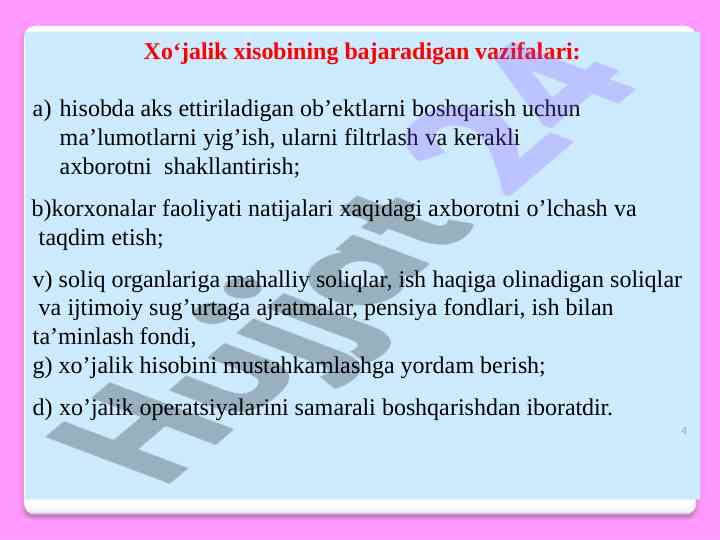 Xo‘jalik xisobining bajaradigan vazifalari:

a) hisobda aks ettiriladigan ob’ektlarni boshqarish uchun ma’lumotlarni yig’ish, ularni filtrlash va kerakli axborotni shakllantirish;

b)korxonalar faoliyati natijalari xaqidagi axborotni o’lchash va taqdim etish;

v) soliq organlariga mahalliy soliqlar, ish haqiga olinadigan soliqlar va ijtimoiy sug’urtaga ajratmalar, pensiya fondlari, ish bilan ta’minlash fondi,
g) xo’jalik hisobini mustahkamlashga yordam berish;

d) xo’jalik operatsiyalarini samarali boshqarishdan iboratdir.

4

Hujjat 24